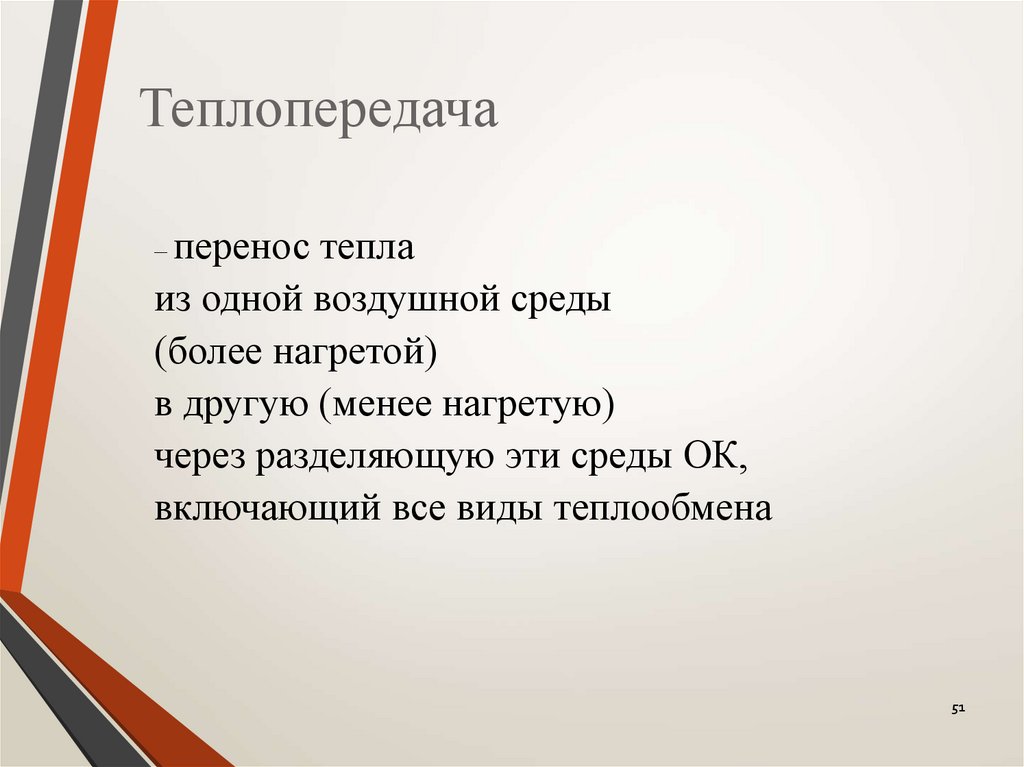 Теплопередача

– перенос тепла
из одной воздушной среды
(более нагретой)
в другую (менее нагретую)
через разделяющую эти среды ОК,
включающий все виды теплообмена

51